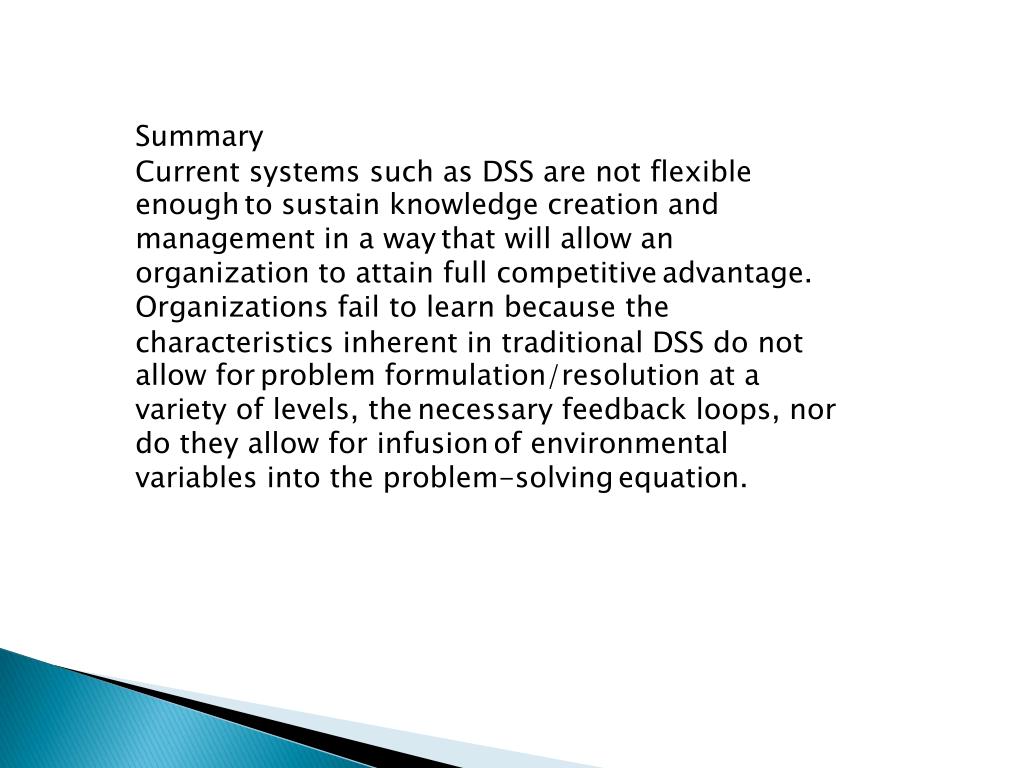 Summary
Current systems such as DSS are not flexible enough to sustain knowledge creation and management in a way that will allow an organization to attain full competitive advantage. Organizations fail to learn because the characteristics inherent in traditional DSS do not allow for problem formulation/resolution at a variety of levels, the necessary feedback loops, nor do they allow for infusion of environmental variables into the problem-solving equation.